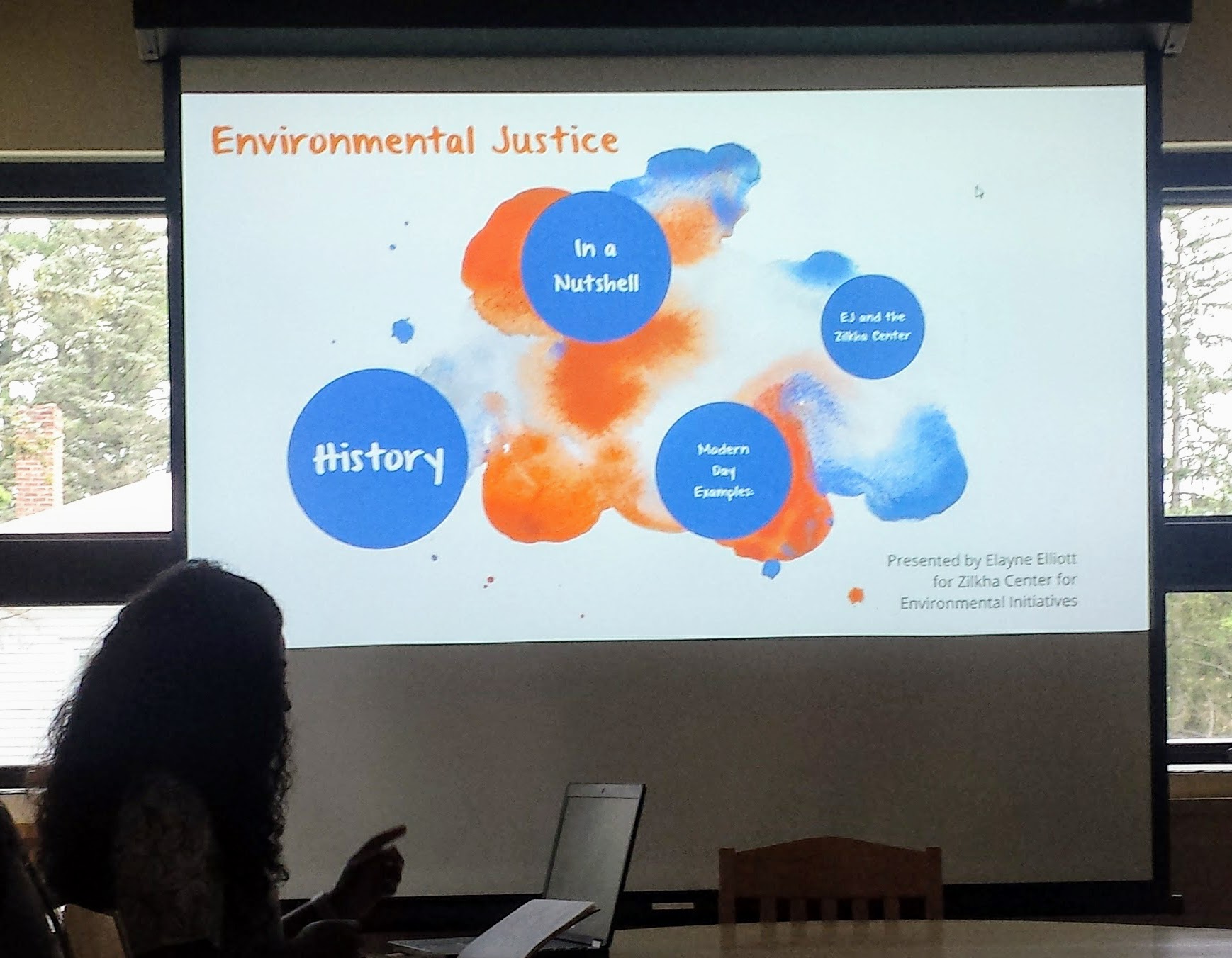 Environmental Justice

In a Nutshell

EJ and the Zilkha Center

History

Modern Day Examples:

Presented by Elayne Elliott for Zilkha Center for Environmental Initiatives